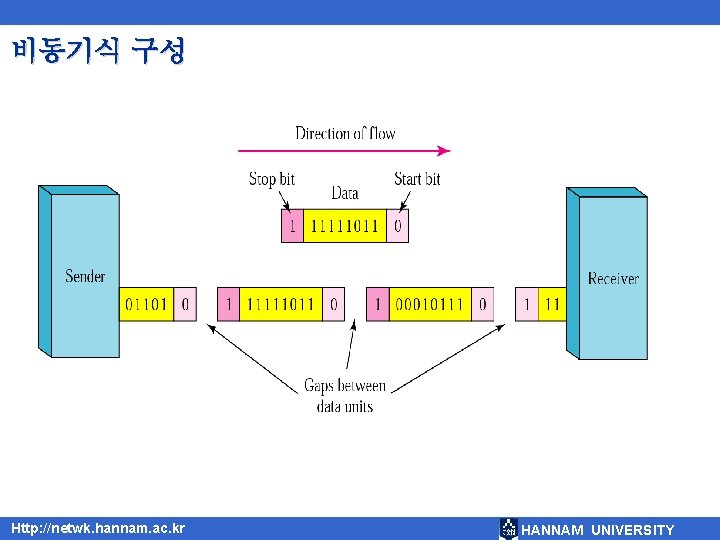 비동기식 구성

Direction of flow

Stop bit

Data

Start bit

1 11111011 0

Sender

01101 0

1 11111011 0

1 00010111 0

1 11

Receiver

Gaps between data units

Http://netwk.hannam.ac.kr

HANNAM UNIVERSITY